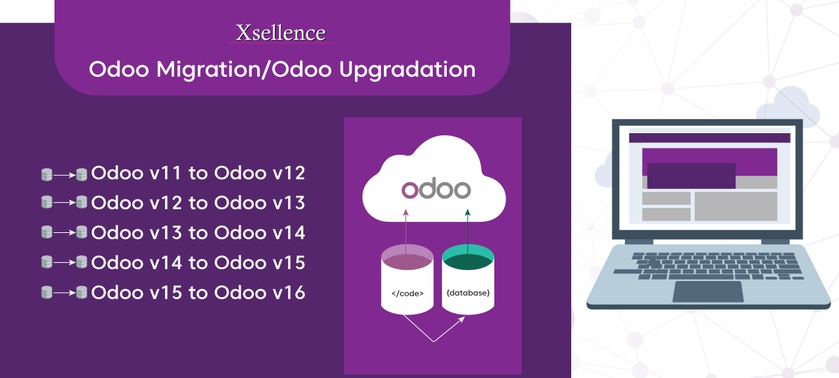 Xsellence

Odoo Migration/Odoo Upgradation

Odoo v11 to Odoo v12
Odoo v12 to Odoo v13
Odoo v13 to Odoo v14
Odoo v14 to Odoo v15
Odoo v15 to Odoo v16

odoo

</code>

{database}